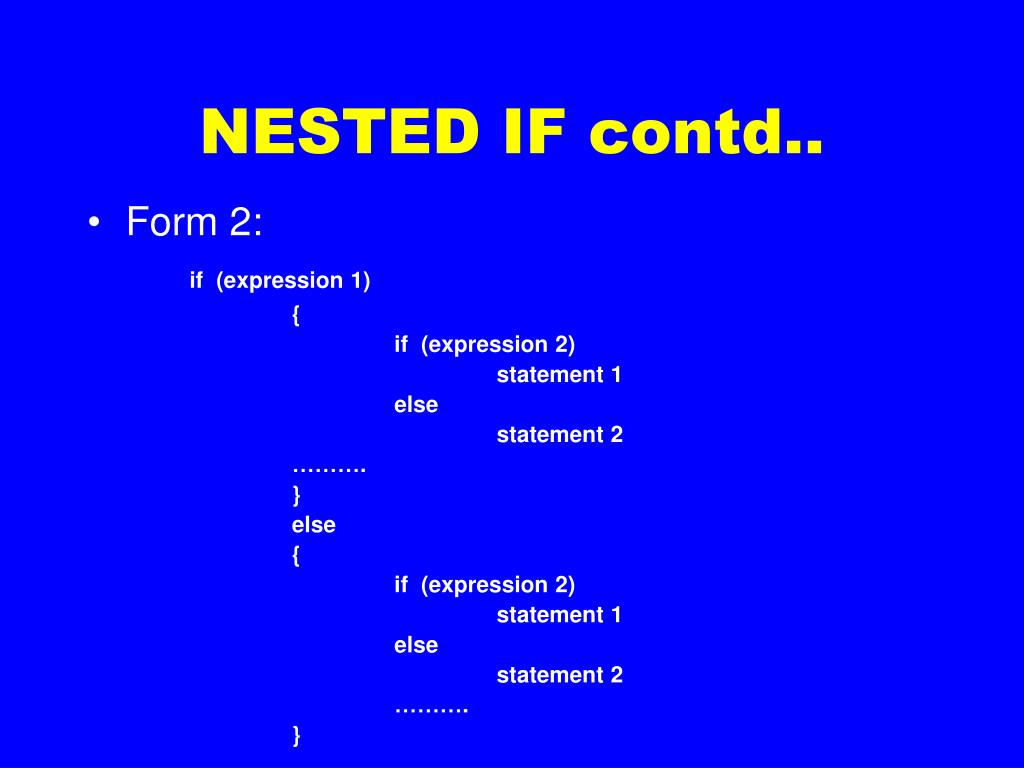 NESTED IF contd..

• Form 2:

if (expression 1)
{
if (expression 2)
statement 1
else
statement 2
……….
}
else
{
if (expression 2)
statement 1
else
statement 2
……….
}